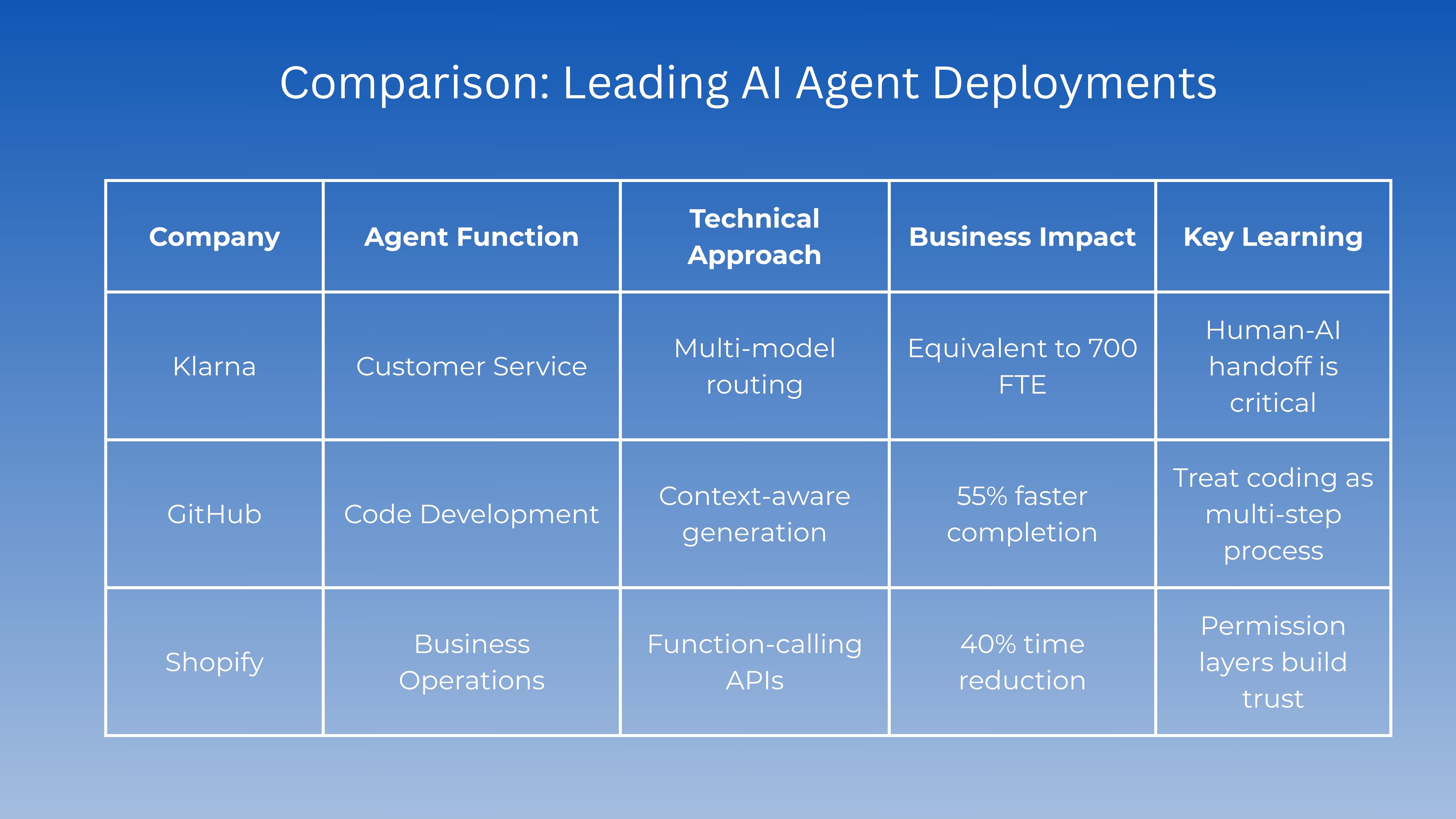 Comparison: Leading AI Agent Deployments

| Company | Agent Function | Technical Approach | Business Impact | Key Learning |
|---|---|---|---|---|
| Klarna | Customer Service | Multi-model routing | Equivalent to 700 FTE | Human-AI handoff is critical |
| GitHub | Code Development | Context-aware generation | 55% faster completion | Treat coding as multi-step process |
| Shopify | Business Operations | Function-calling APIs | 40% time reduction | Permission layers build trust |